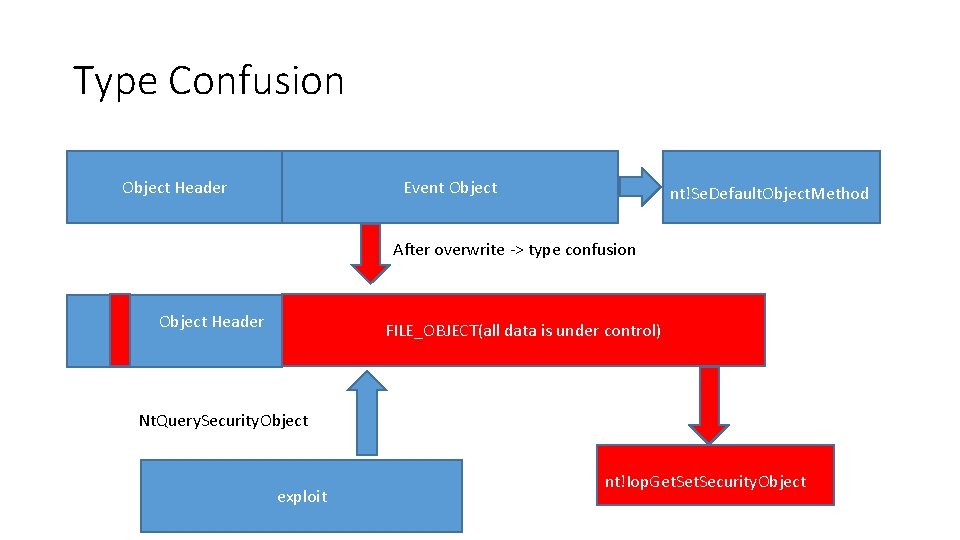 Type Confusion

Object Header

Event Object

nt!SeDefaultObjectMethod

After overwrite -> type confusion

Object Header

FILE_OBJECT(all data is under control)

NtQuerySecurityObject

exploit

nt!IopGetSetSecurityObject